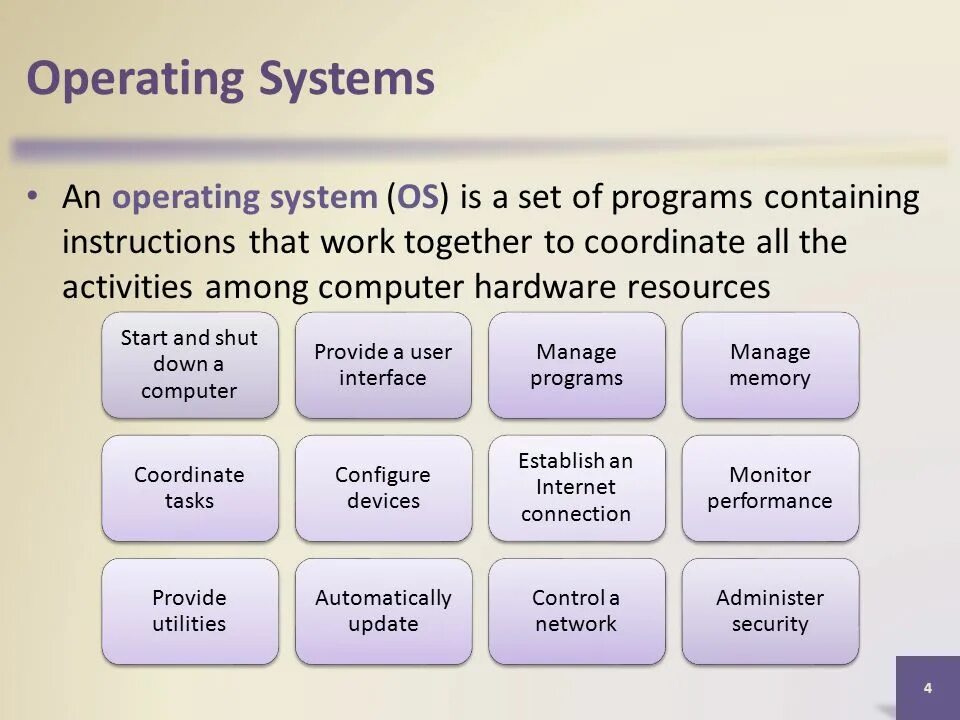 Operating Systems

• An operating system (OS) is a set of programs containing instructions that work together to coordinate all the activities among computer hardware resources

Start and shut down a computer

Provide a user interface

Manage programs

Manage memory

Coordinate tasks

Configure devices

Establish an Internet connection

Monitor performance

Provide utilities

Automatically update

Control a network

Administer security

4